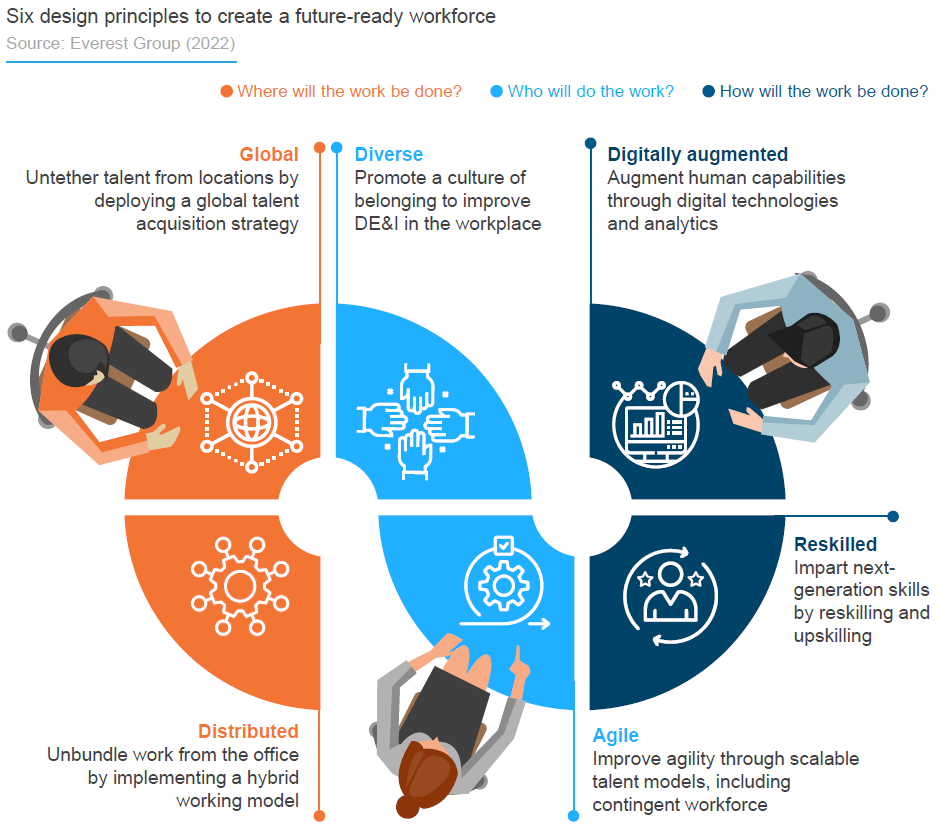 Six design principles to create a future-ready workforce
Source: Everest Group (2022)

Where will the work be done? Who will do the work? How will the work be done?

Global
Untether talent from locations by deploying a global talent acquisition strategy

Diverse
Promote a culture of belonging to improve DE&I in the workplace

Digitally augmented
Augment human capabilities through digital technologies and analytics

Reskilled
Impart next-generation skills by reskilling and upskilling

Distributed
Unbundle work from the office by implementing a hybrid working model

Agile
Improve agility through scalable talent models, including contingent workforce